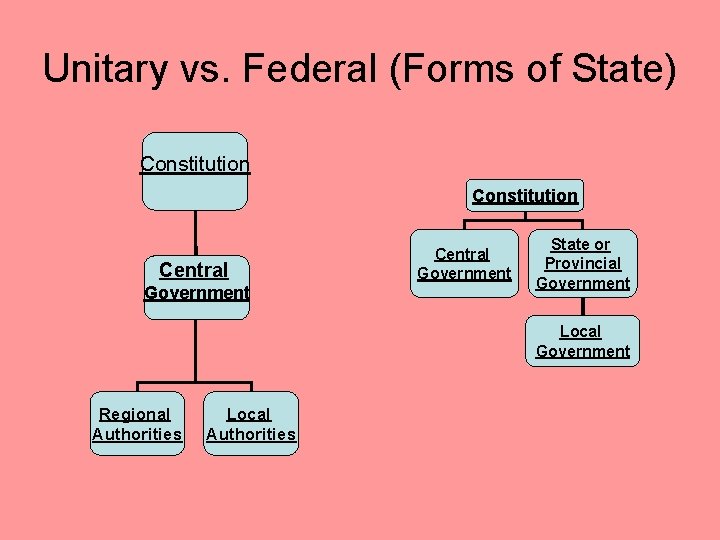 Unitary vs. Federal (Forms of State)

Constitution

Central Government

Regional Authorities

Local Authorities

Constitution

Central Government

State or Provincial Government

Local Government